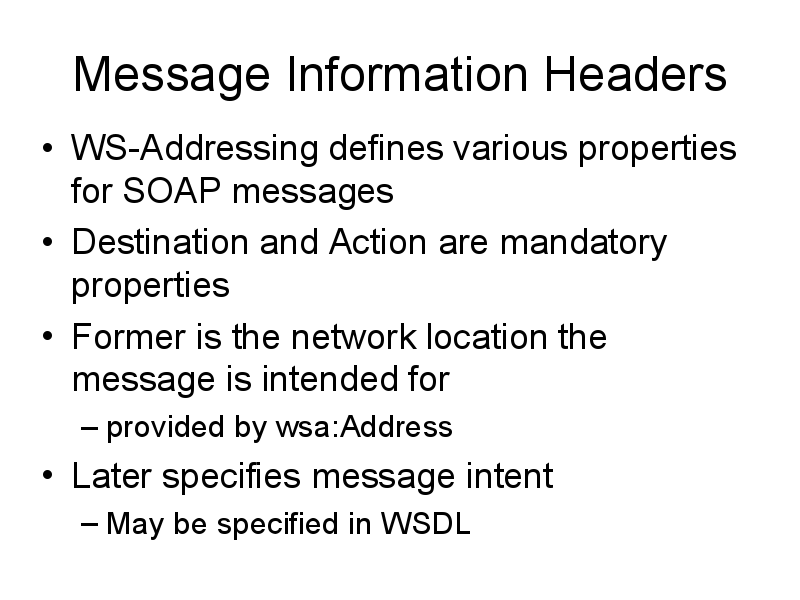 Message Information Headers

• WS-Addressing defines various properties for SOAP messages
• Destination and Action are mandatory properties
• Former is the network location the message is intended for
– provided by wsa:Address
• Later specifies message intent
– May be specified in WSDL